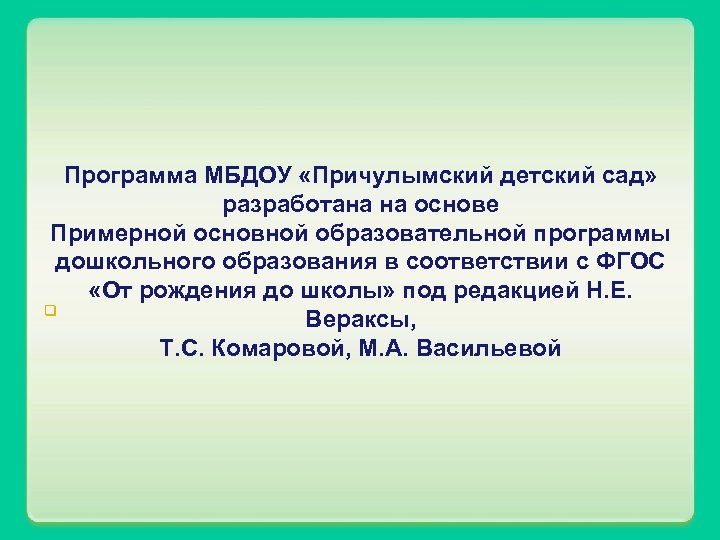 Программа МБДОУ «Причулымский детский сад» разработана на основе
Примерной основной образовательной программы дошкольного образования в соответствии с ФГОС «От рождения до школы» под редакцией Н.Е. Вераксы,
Т.С. Комаровой, М.А. Васильевой